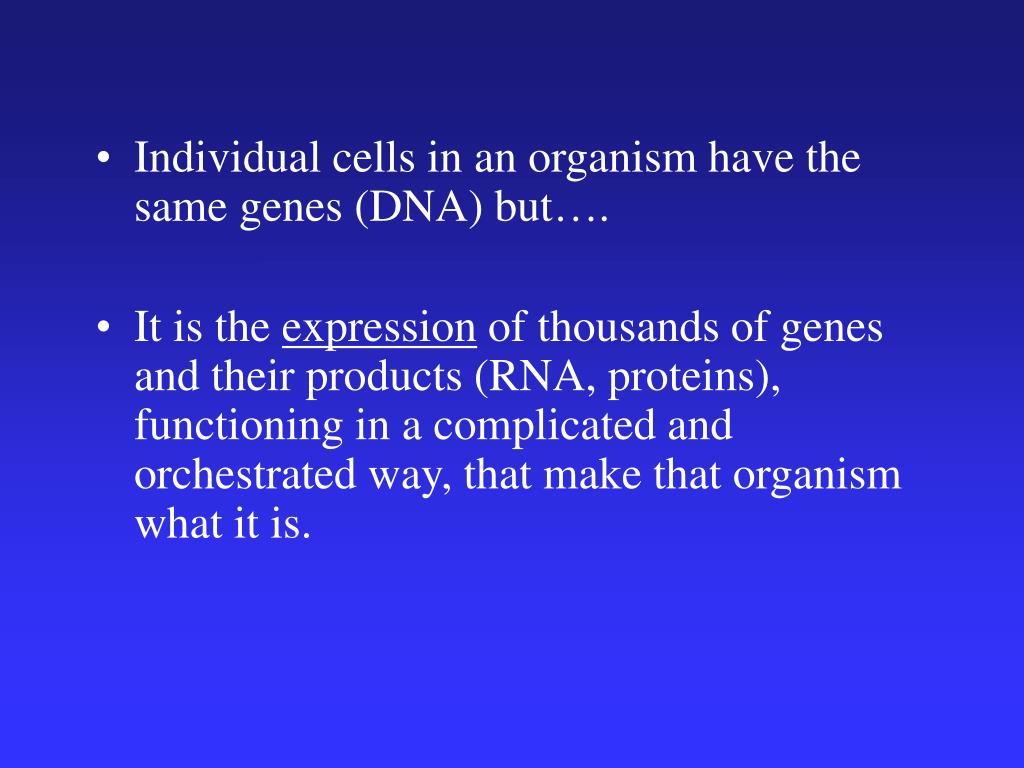 • Individual cells in an organism have the same genes (DNA) but….

• It is the expression of thousands of genes and their products (RNA, proteins), functioning in a complicated and orchestrated way, that make that organism what it is.